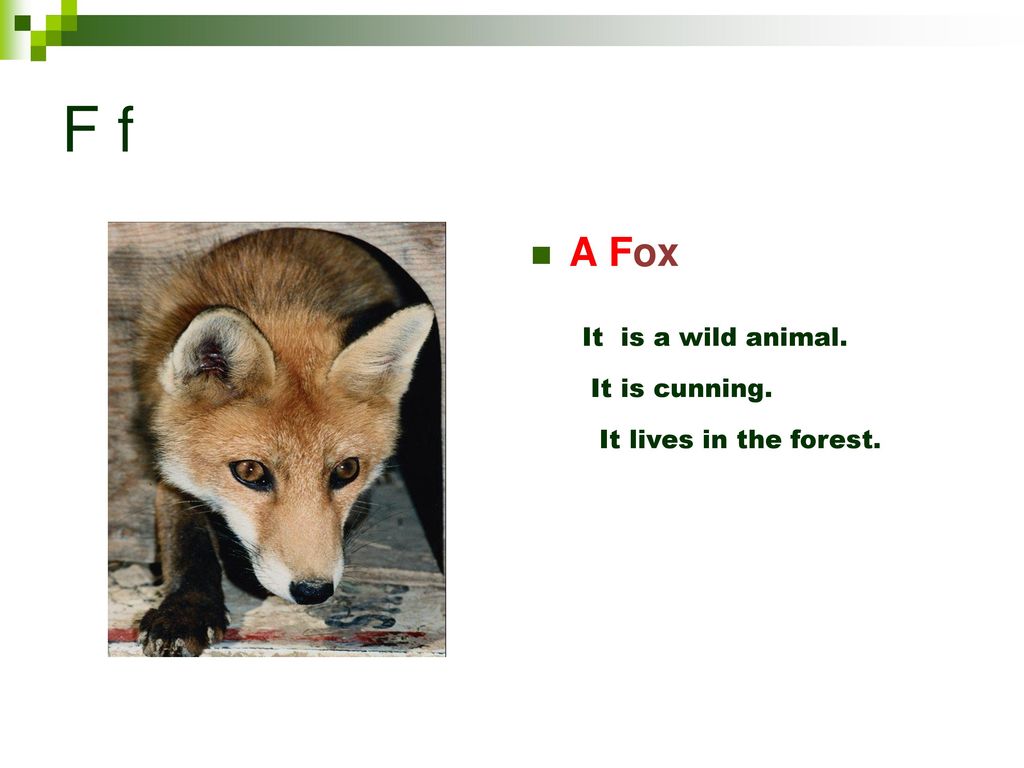 F f

A Fox

It is a wild animal.

It is cunning.

It lives in the forest.